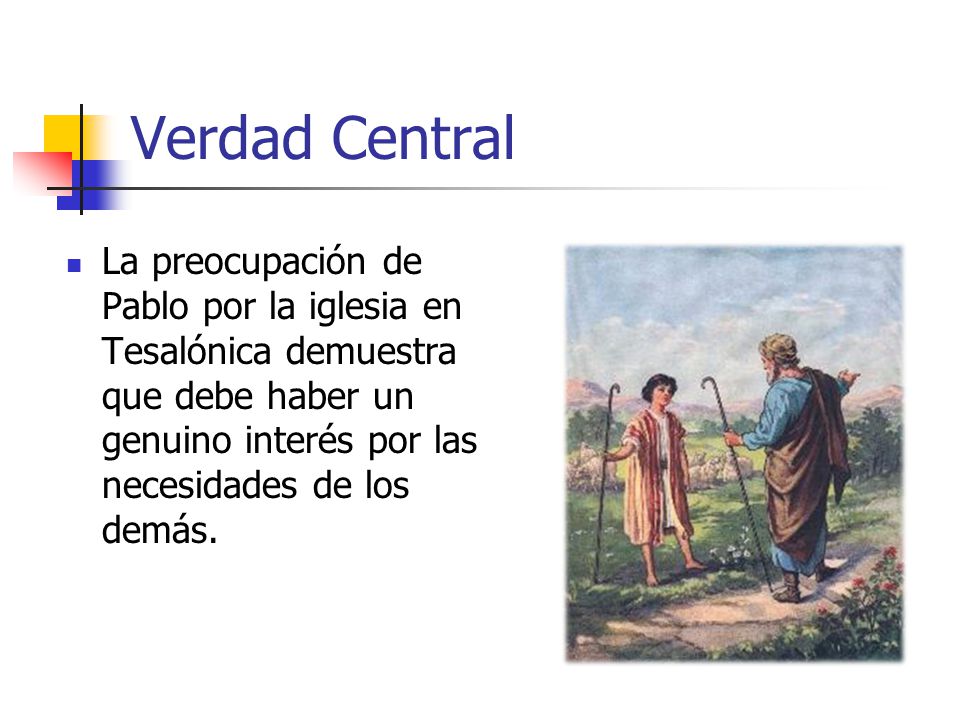 Verdad Central

La preocupación de Pablo por la iglesia en Tesalónica demuestra que debe haber un genuino interés por las necesidades de los demás.